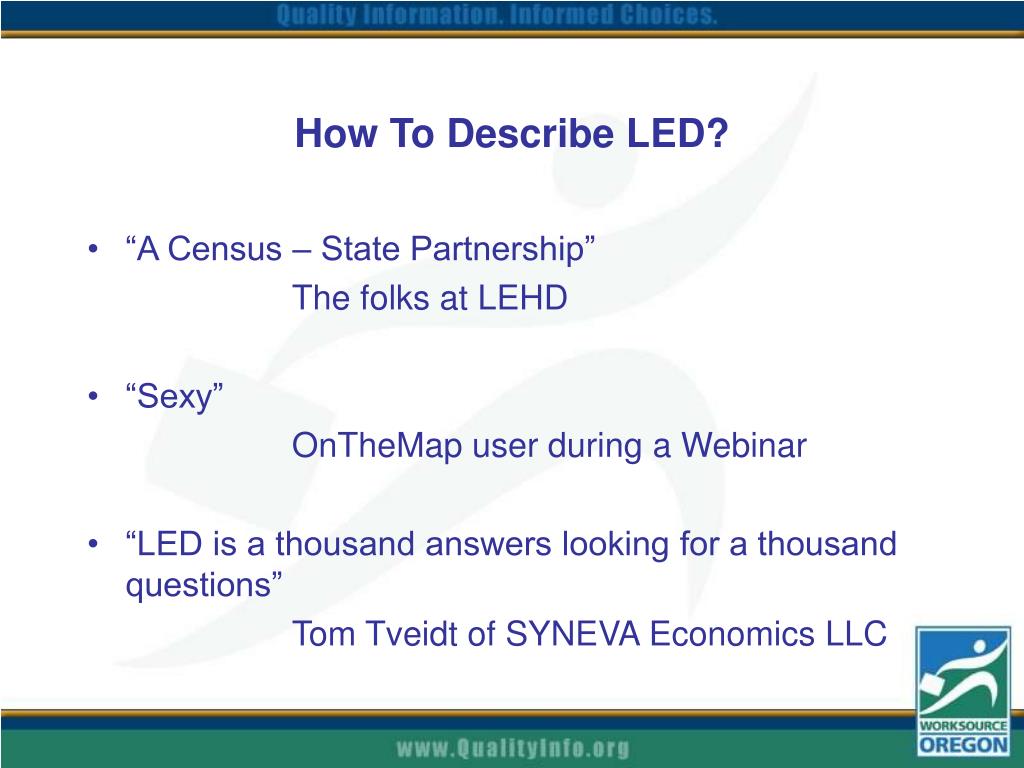 Quality Information. Informed Choices.

How To Describe LED?

• “A Census – State Partnership”
The folks at LEHD

• “Sexy”
OnTheMap user during a Webinar

• “LED is a thousand answers looking for a thousand questions”
Tom Tveidt of SYNEVA Economics LLC

www.QualityInfo.org

WORKSOURCE OREGON